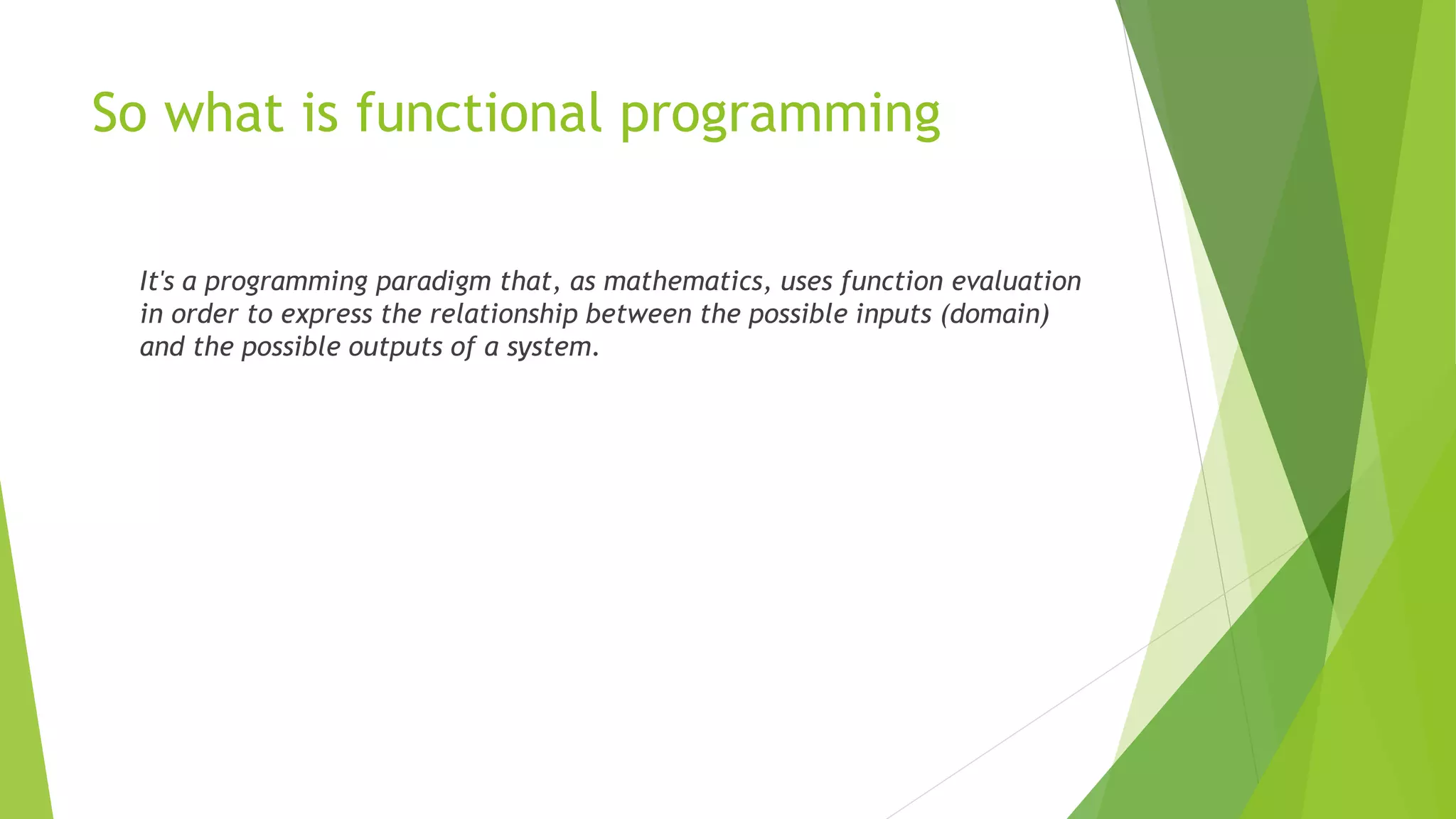 So what is functional programming

It's a programming paradigm that, as mathematics, uses function evaluation in order to express the relationship between the possible inputs (domain) and the possible outputs of a system.